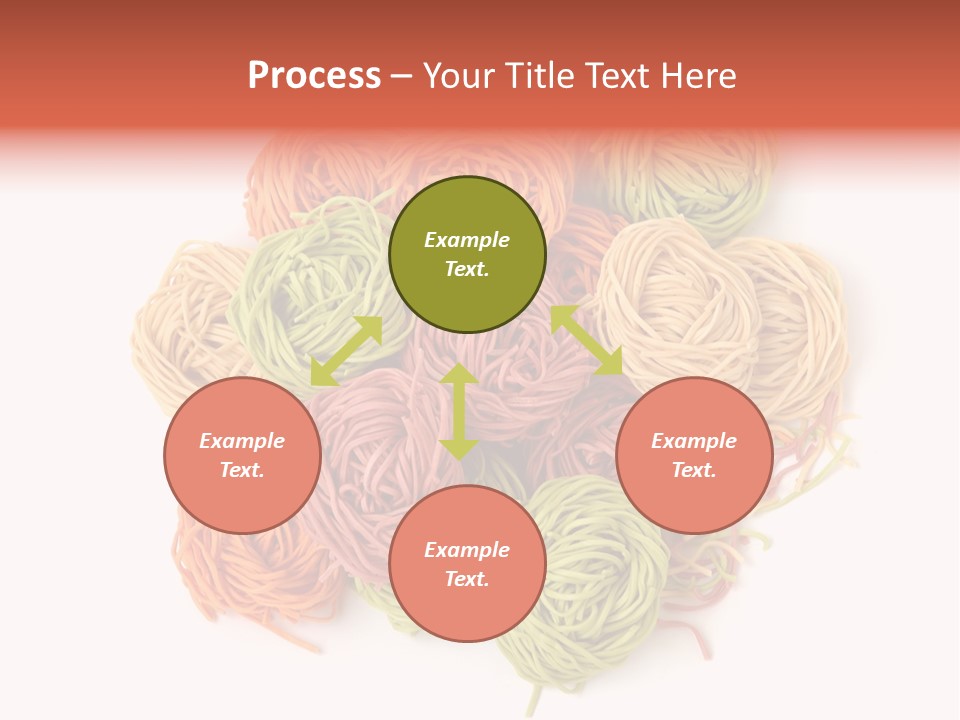 Process – Your Title Text Here

Example Text.

Example Text.

Example Text.

Example Text.